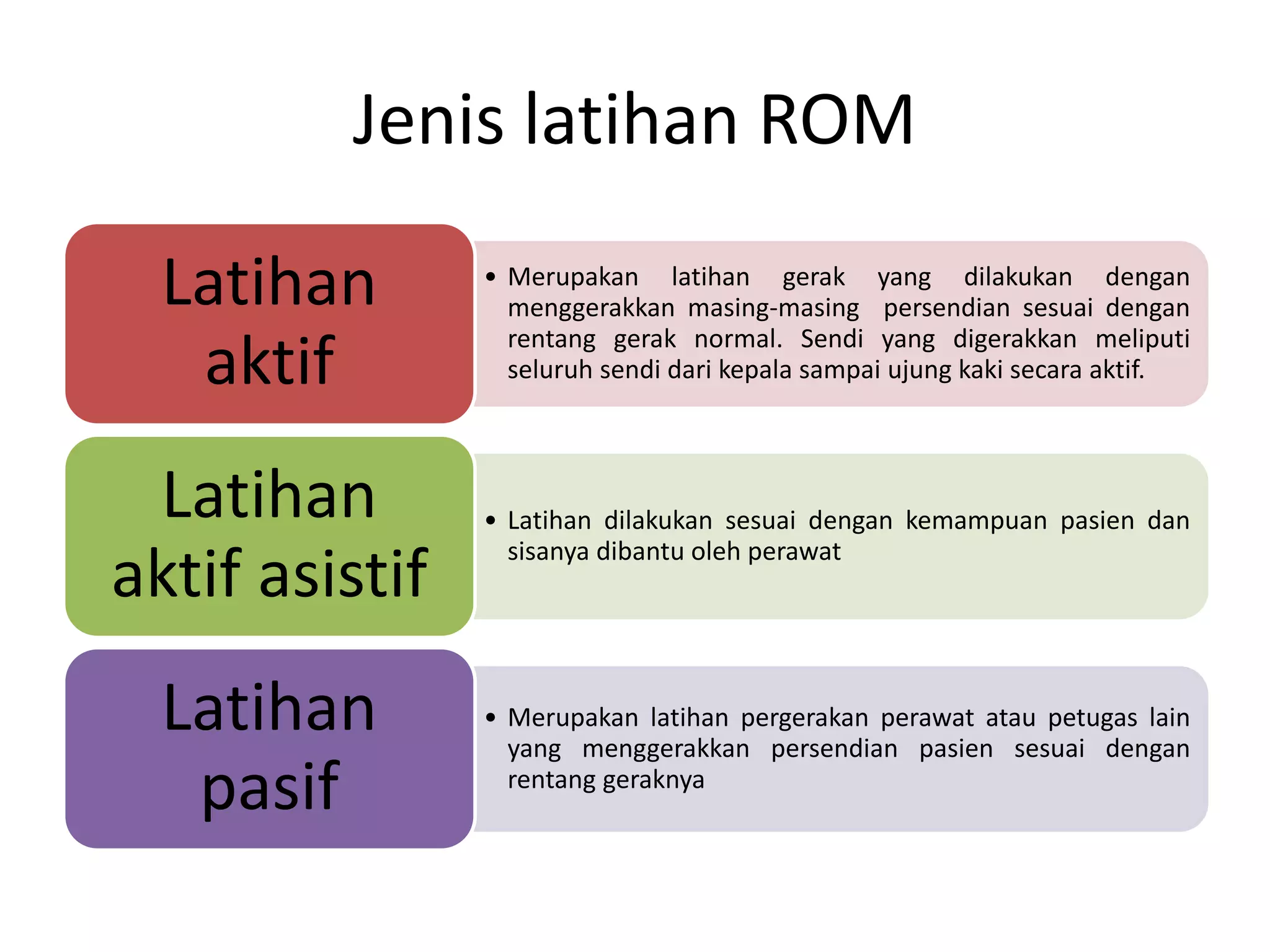 Jenis latihan ROM

Latihan aktif

• Merupakan latihan gerak yang dilakukan dengan menggerakkan masing-masing persendian sesuai dengan rentang gerak normal. Sendi yang digerakkan meliputi seluruh sendi dari kepala sampai ujung kaki secara aktif.

Latihan aktif asistif

• Latihan dilakukan sesuai dengan kemampuan pasien dan sisanya dibantu oleh perawat

Latihan pasif

• Merupakan latihan pergerakan perawat atau petugas lain yang menggerakkan persendian pasien sesuai dengan rentang geraknya